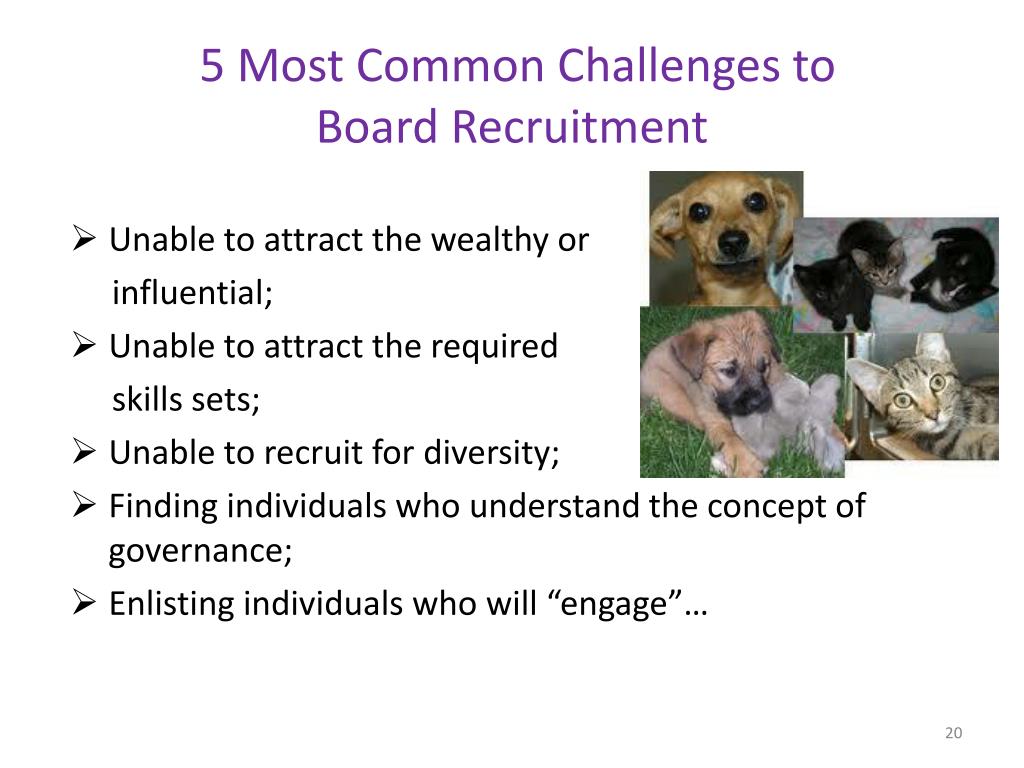 5 Most Common Challenges to Board Recruitment

➢ Unable to attract the wealthy or influential;
➢ Unable to attract the required skills sets;
➢ Unable to recruit for diversity;
➢ Finding individuals who understand the concept of governance;
➢ Enlisting individuals who will “engage”…

20